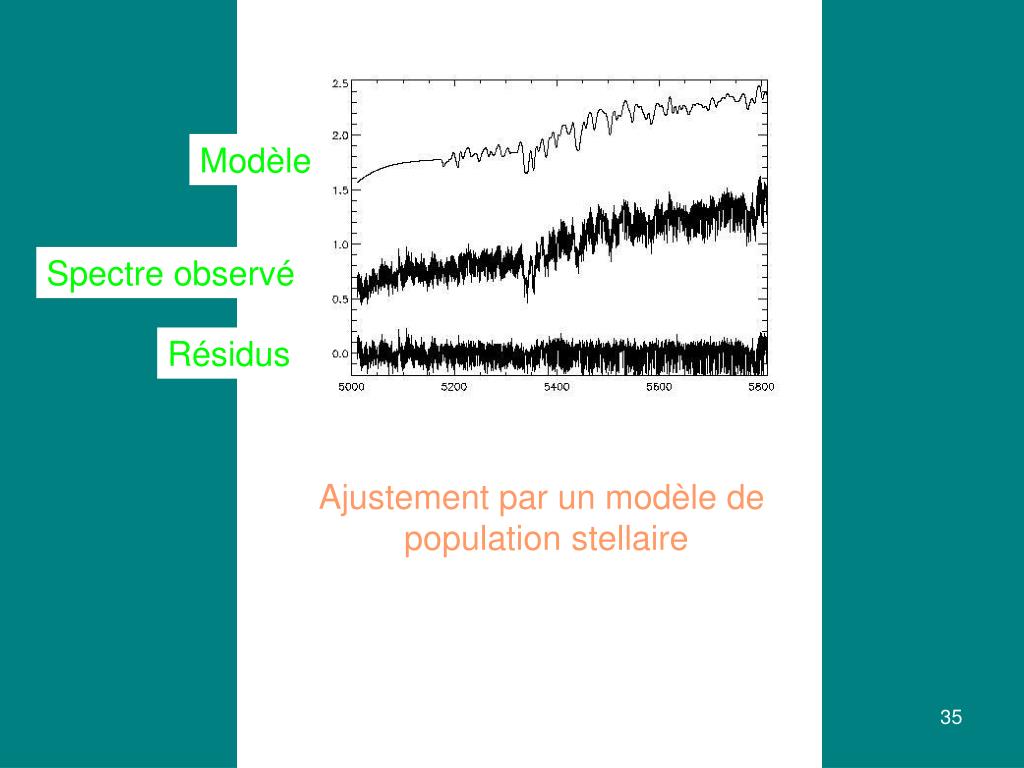 Modèle

Spectre observé

Résidus

2.5
2.0
1.5
1.0
0.5
0.0

5000 5200 5400 5600 5800

Ajustement par un modèle de population stellaire

35